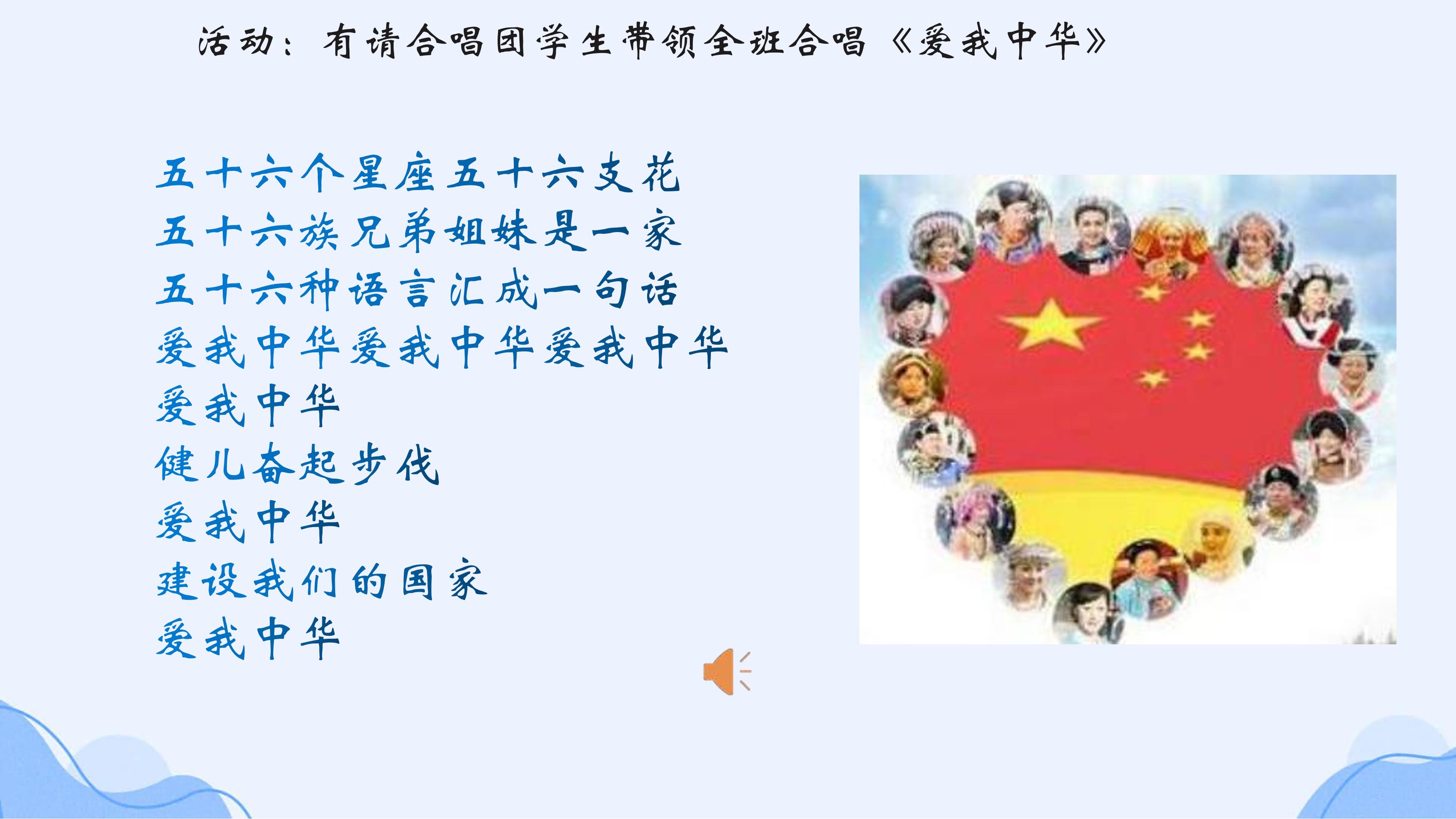 活动：有请合唱团学生带领全班合唱《爱我中华》

五十六个星座五十六支花
五十六族兄弟姐妹是一家
五十六种语言汇成一句话
爱我中华爱我中华爱我中华
爱我中华
健儿奋起步伐
爱我中华
建设我们的国家
爱我中华